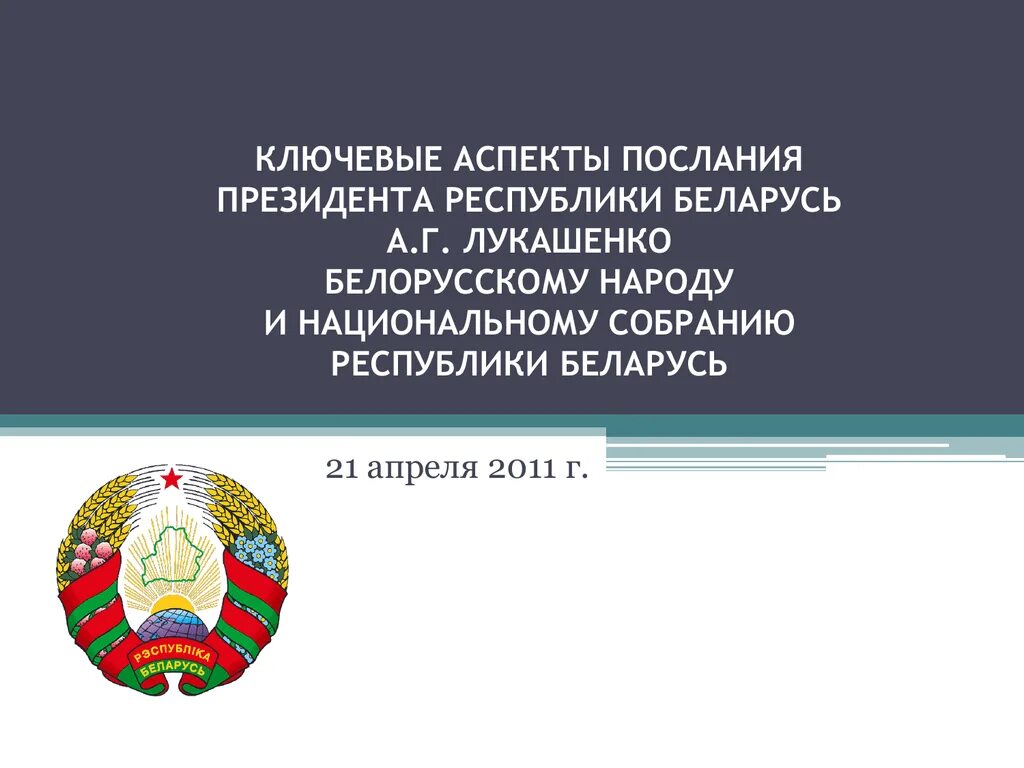 КЛЮЧЕВЫЕ АСПЕКТЫ ПОСЛАНИЯ ПРЕЗИДЕНТА РЕСПУБЛИКИ БЕЛАРУСЬ А.Г. ЛУКАШЕНКО БЕЛОРУССКОМУ НАРОДУ И НАЦИОНАЛЬНОМУ СОБРАНИЮ РЕСПУБЛИКИ БЕЛАРУСЬ

21 апреля 2011 г.

РЭСПУБЛІКА БЕЛАРУСЬ